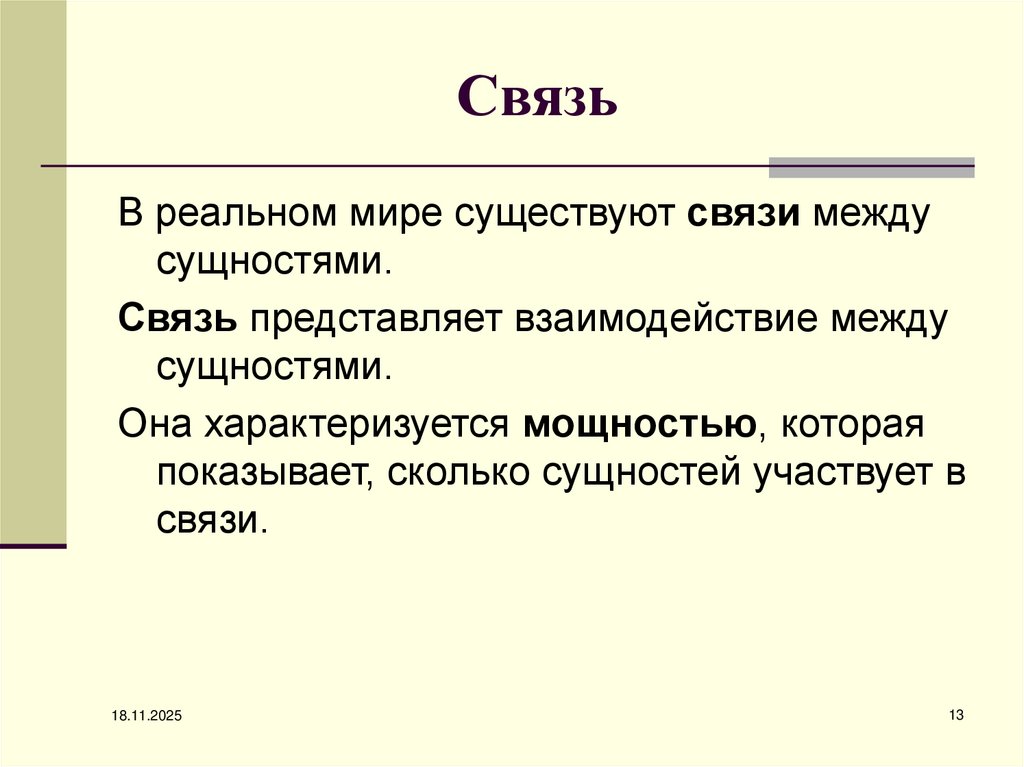 Связь

В реальном мире существуют связи между сущностями.

Связь представляет взаимодействие между сущностями.

Она характеризуется мощностью, которая показывает, сколько сущностей участвует в связи.

18.11.2025

13